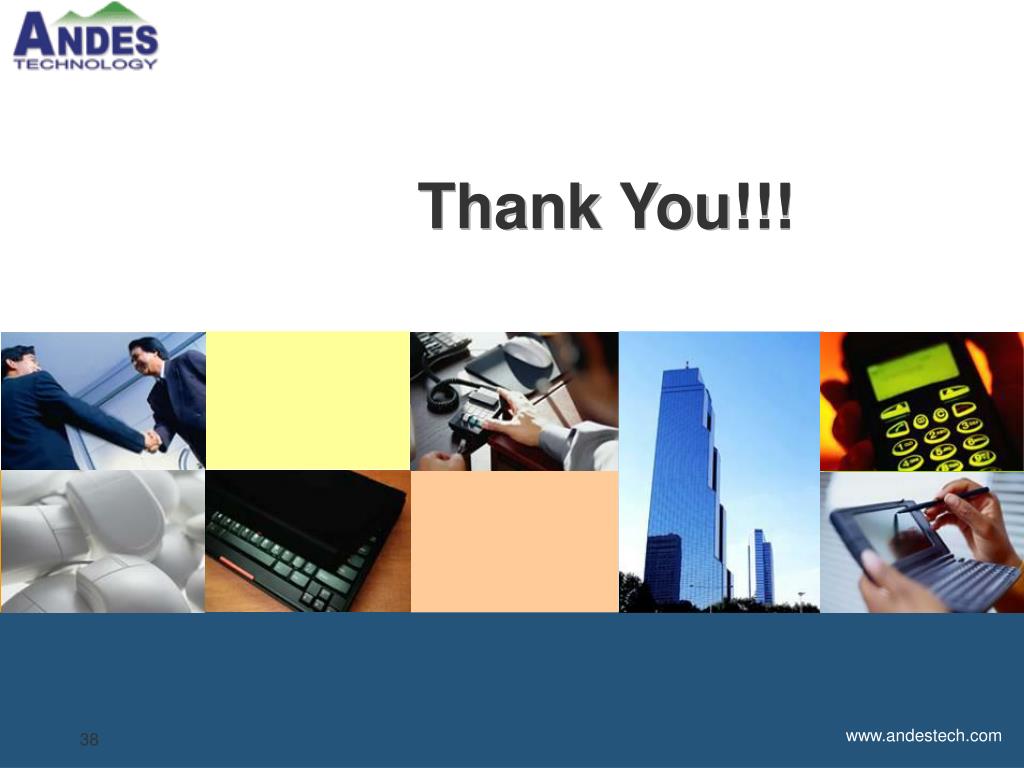 ANDES
TECHNOLOGY

Thank You!!!

38

www.andestech.com